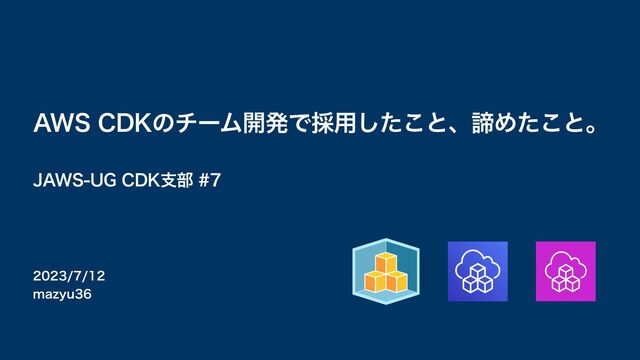 AWS CDKのチーム開発で採用したこと、諦めたこと。

JAWS-UG CDK支部 #7

2023/7/12
mazyu36